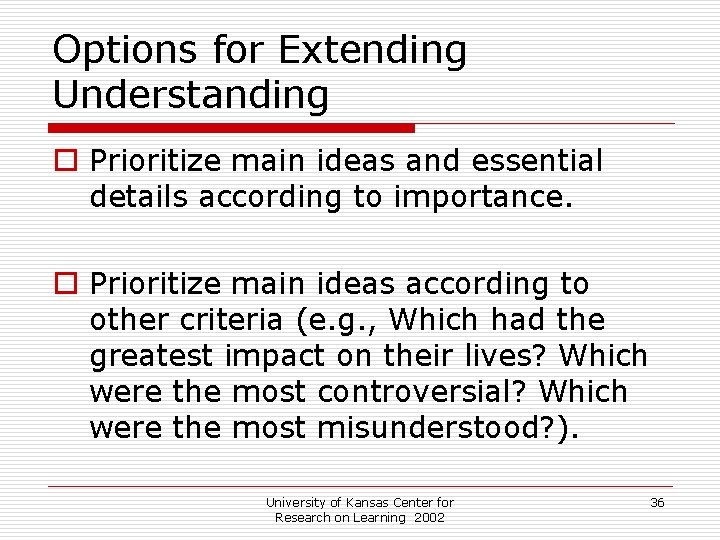 Options for Extending Understanding

Prioritize main ideas and essential details according to importance.

Prioritize main ideas according to other criteria (e.g., Which had the greatest impact on their lives? Which were the most controversial? Which were the most misunderstood?).

University of Kansas Center for Research on Learning 2002

36